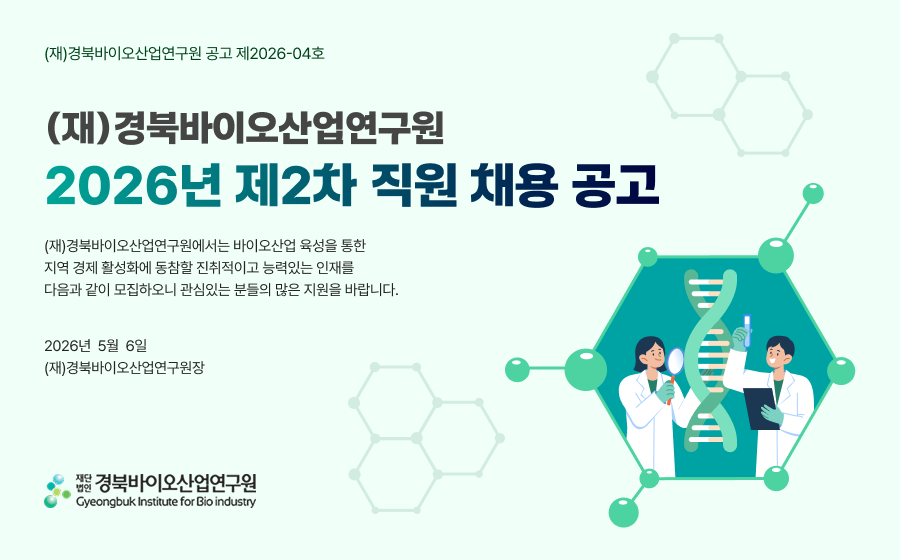 (재)경북바이오산업연구원 공고 제2026-04호

(재)경북바이오산업연구원
2026년 제2차 직원 채용 공고

(재)경북바이오산업연구원에서는 바이오산업 육성을 통한 지역 경제 활성화에 동참할 진취적이고 능력있는 인재를 다음과 같이 모집하오니 관심있는 분들의 많은 지원을 바랍니다.

2026년 5월 6일
(재)경북바이오산업연구원장

재단법인 경북바이오산업연구원
Gyeongbuk Institute for Bio industry